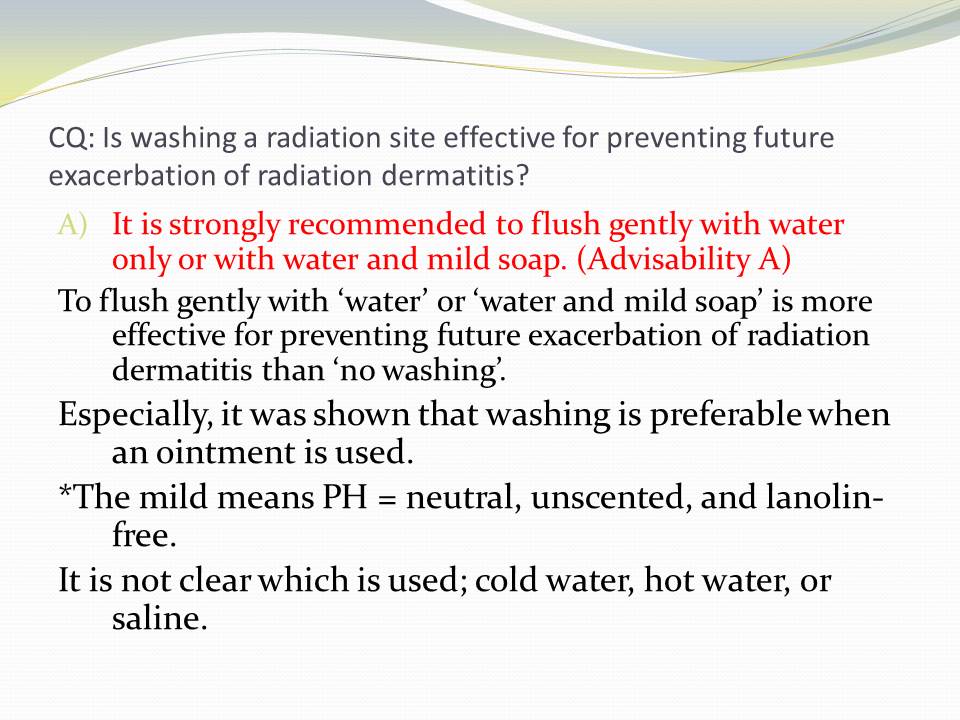 CQ: Is washing a radiation site effective for preventing future exacerbation of radiation dermatitis?

A) It is strongly recommended to flush gently with water only or with water and mild soap. (Advisability A)

To flush gently with ‘water’ or ‘water and mild soap’ is more effective for preventing future exacerbation of radiation dermatitis than ‘no washing’.

Especially, it was shown that washing is preferable when an ointment is used.

*The mild means PH = neutral, unscented, and lanolin-free.

It is not clear which is used; cold water, hot water, or saline.